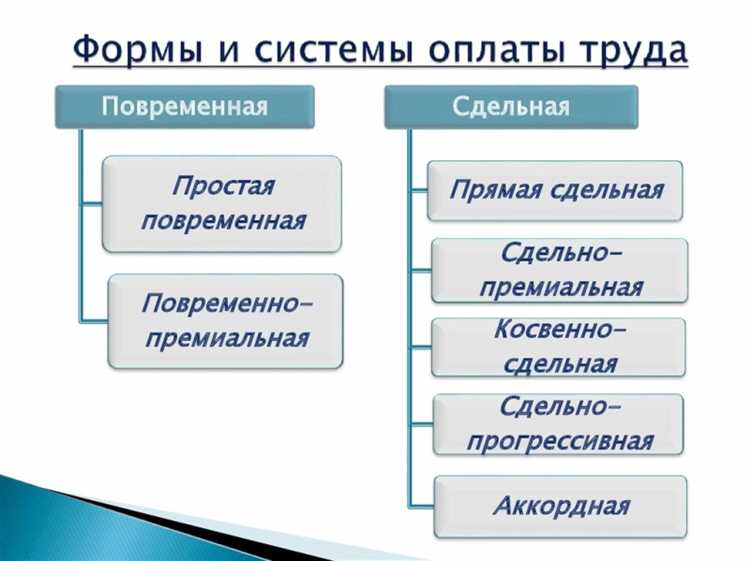 Формы и системы оплаты труда

Повременная

Простая повременная

Повременно-премиальная

Сдельная

Прямая сдельная

Сдельно-премиальная

Косвенно-сдельная

Сдельно-прогрессивная

Аккордная